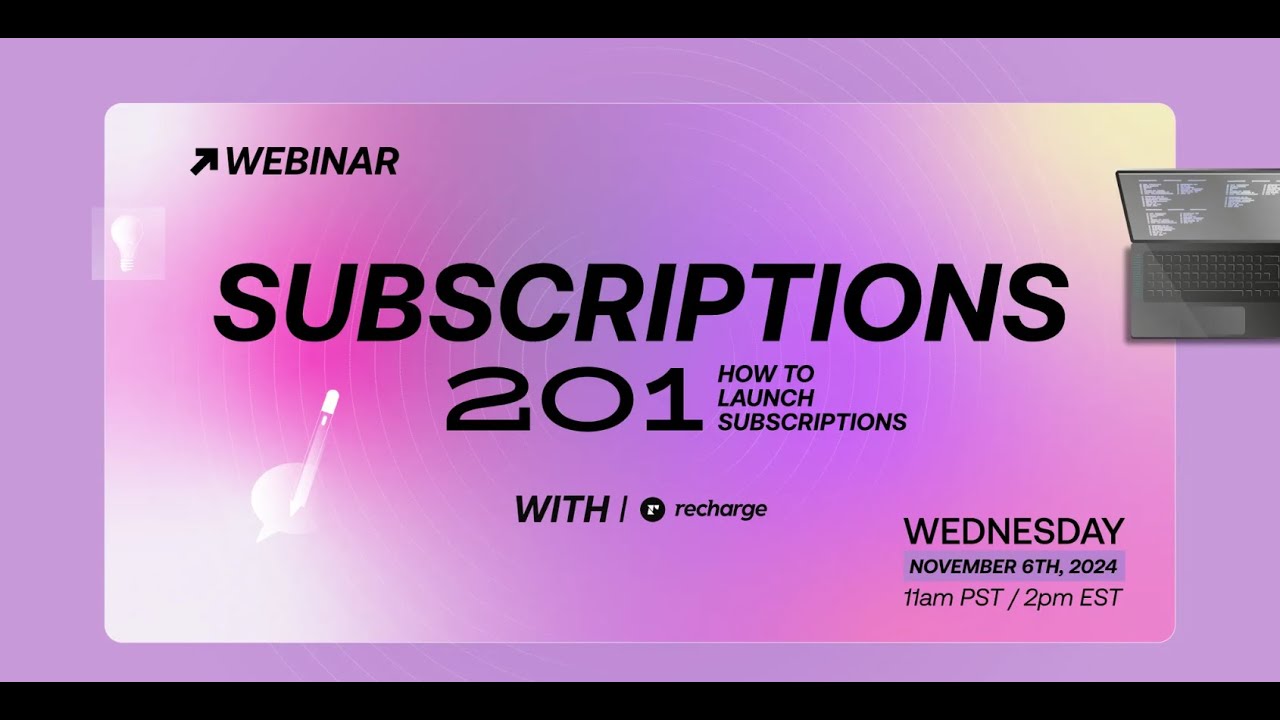 WEBINAR

SUBSCRIPTIONS 201

HOW TO LAUNCH SUBSCRIPTIONS

WITH | recharge

WEDNESDAY
NOVEMBER 6TH, 2024
11am PST / 2pm EST